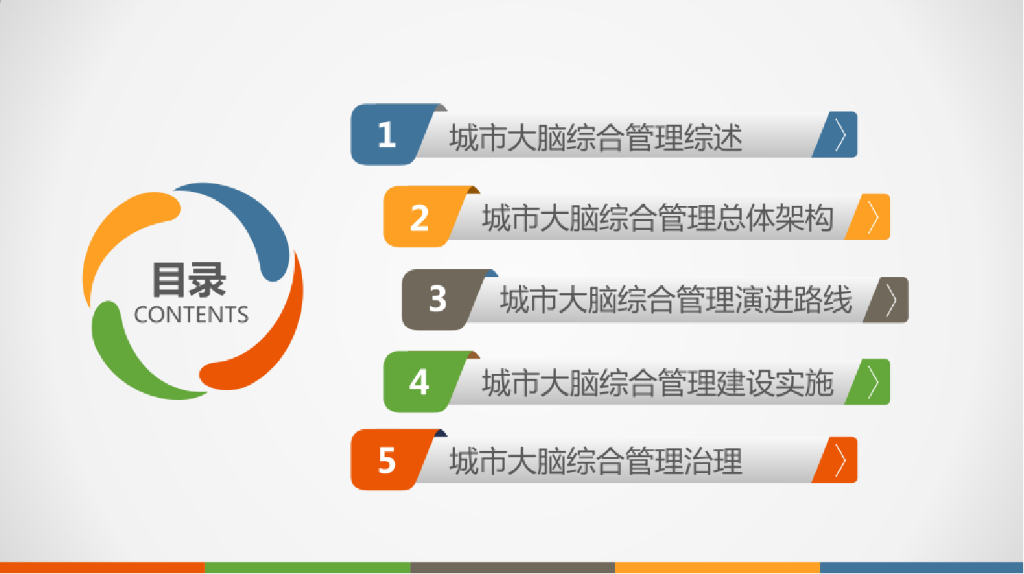 目录
CONTENTS

1 城市大脑综合管理综述

2 城市大脑综合管理总体架构

3 城市大脑综合管理演进路线

4 城市大脑综合管理建设实施

5 城市大脑综合管理治理